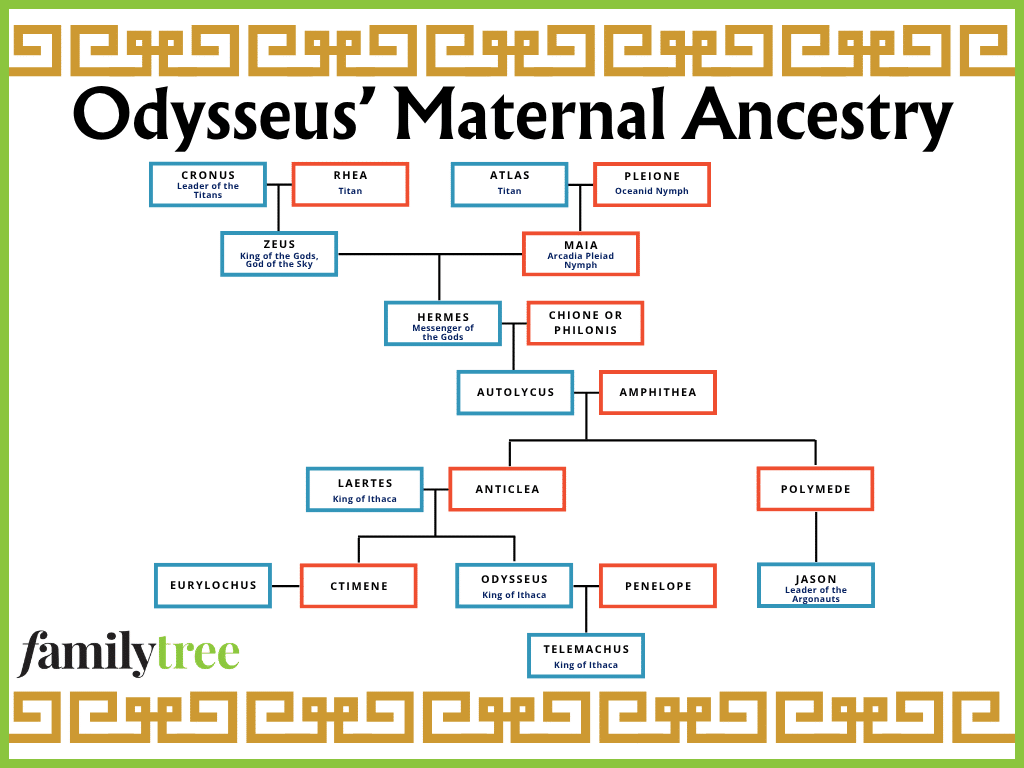 Odysseus' Maternal Ancestry

CRONUS
Leader of the Titans

RHEA
Titan

ATLAS
Titan

PLEIONE
Oceanid Nymph

ZEUS
King of the Gods, God of the Sky

MAIA
Arcadia Pleiad Nymph

HERMES
Messenger of the Gods

CHIONE OR PHILONIS

AUTOLYCUS

AMPHITHEA

LAERTES
King of Ithaca

ANTICLEA

POLYMEDE

EURYLOCHUS

CTIMENE

ODYSSEUS
King of Ithaca

PENELOPE

JASON
Leader of the Argonauts

TELEMACHUS
King of Ithaca

familytree